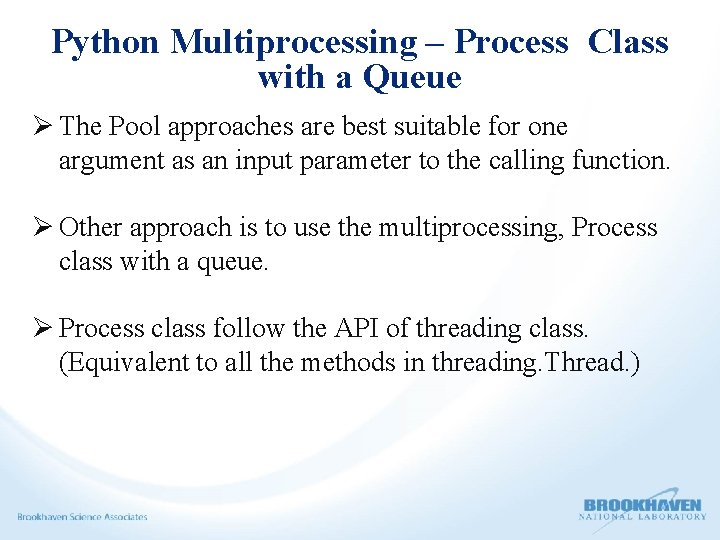 Python Multiprocessing – Process Class with a Queue

➢ The Pool approaches are best suitable for one argument as an input parameter to the calling function.

➢ Other approach is to use the multiprocessing, Process class with a queue.

➢ Process class follow the API of threading class. (Equivalent to all the methods in threading.Thread.)

Brookhaven Science Associates

BROOKHAVEN NATIONAL LABORATORY